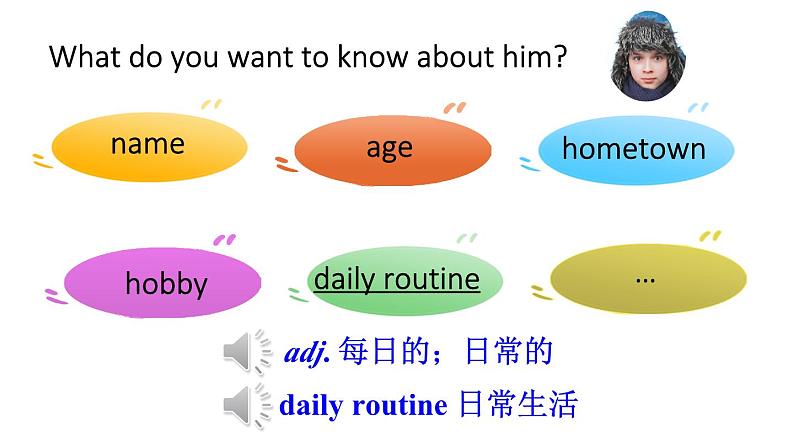 What do you want to know about him?

name

age

hometown

hobby

daily routine

…

adj. 每日的；日常的

daily routine 日常生活